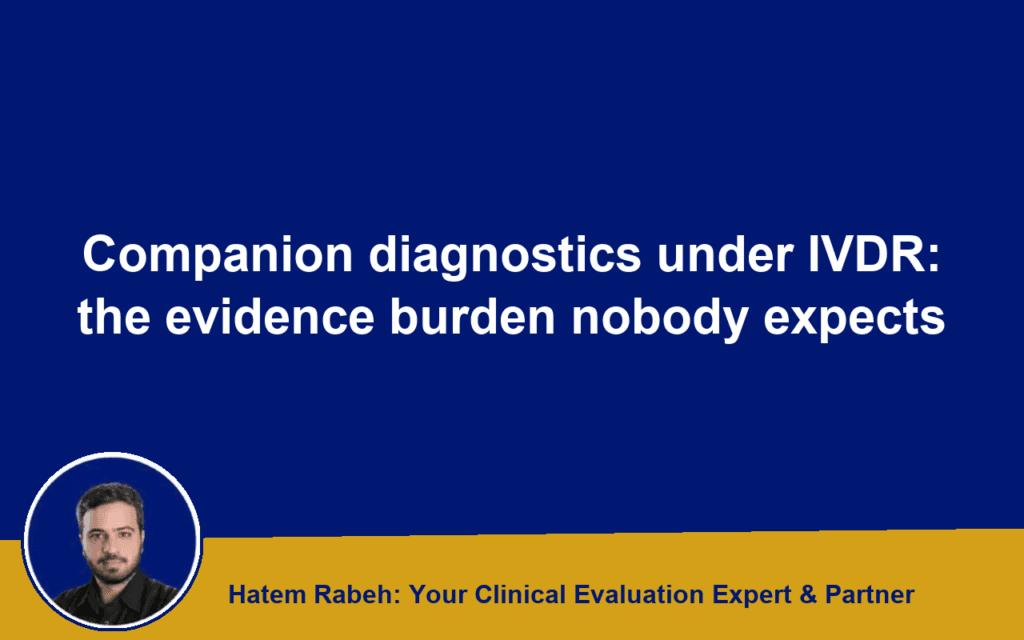 Companion diagnostics under IVDR: the evidence burden nobody expects

Hatem Rabeh: Your Clinical Evaluation Expert & Partner